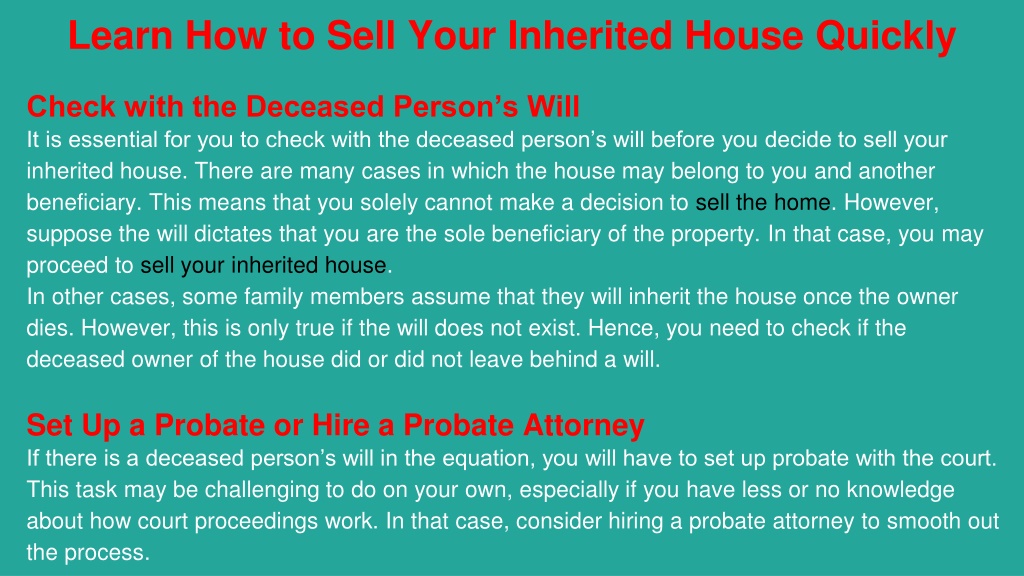 Learn How to Sell Your Inherited House Quickly

Check with the Deceased Person’s Will
It is essential for you to check with the deceased person’s will before you decide to sell your inherited house. There are many cases in which the house may belong to you and another beneficiary. This means that you solely cannot make a decision to sell the home. However, suppose the will dictates that you are the sole beneficiary of the property. In that case, you may proceed to sell your inherited house.
In other cases, some family members assume that they will inherit the house once the owner dies. However, this is only true if the will does not exist. Hence, you need to check if the deceased owner of the house did or did not leave behind a will.

Set Up a Probate or Hire a Probate Attorney
If there is a deceased person’s will in the equation, you will have to set up probate with the court. This task may be challenging to do on your own, especially if you have less or no knowledge about how court proceedings work. In that case, consider hiring a probate attorney to smooth out the process.